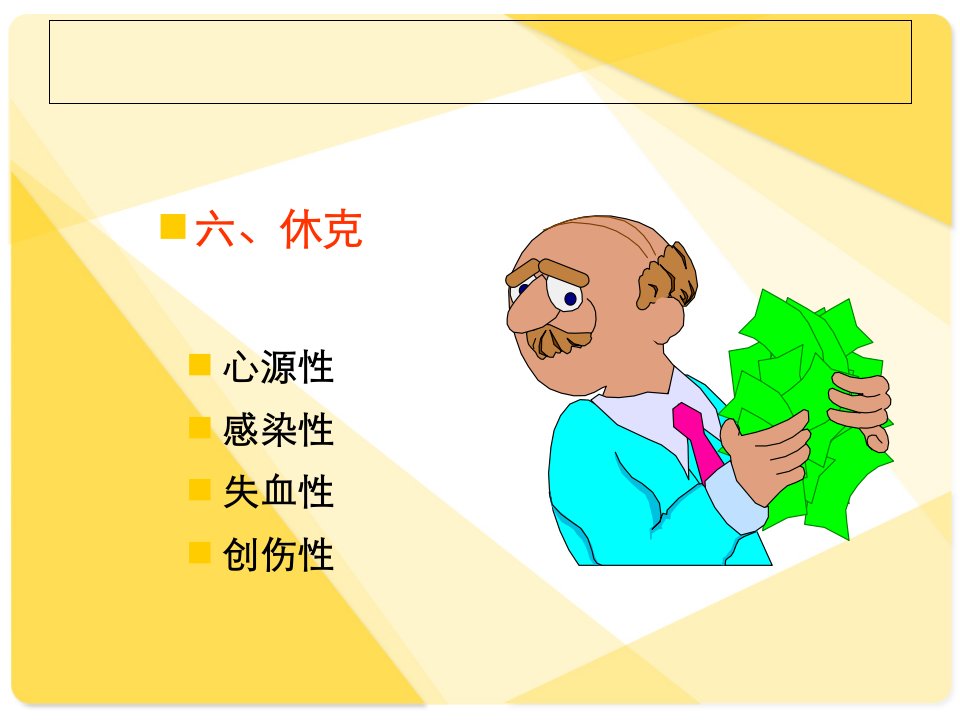 六、休克

心源性
感染性
失血性
创伤性